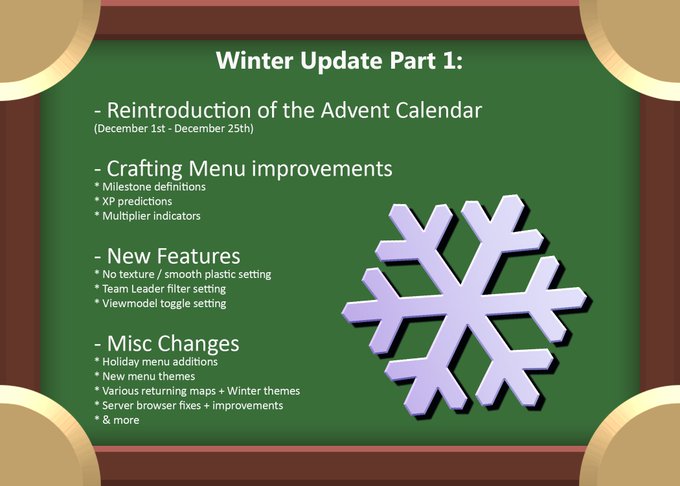 Winter Update Part 1:

- Reintroduction of the Advent Calendar
(December 1st - December 25th)

- Crafting Menu improvements
* Milestone definitions
* XP predictions
* Multiplier indicators

- New Features
* No texture / smooth plastic setting
* Team Leader filter setting
* Viewmodel toggle setting

- Misc Changes
* Holiday menu additions
* New menu themes
* Various returning maps + Winter themes
* Server browser fixes + improvements
* & more